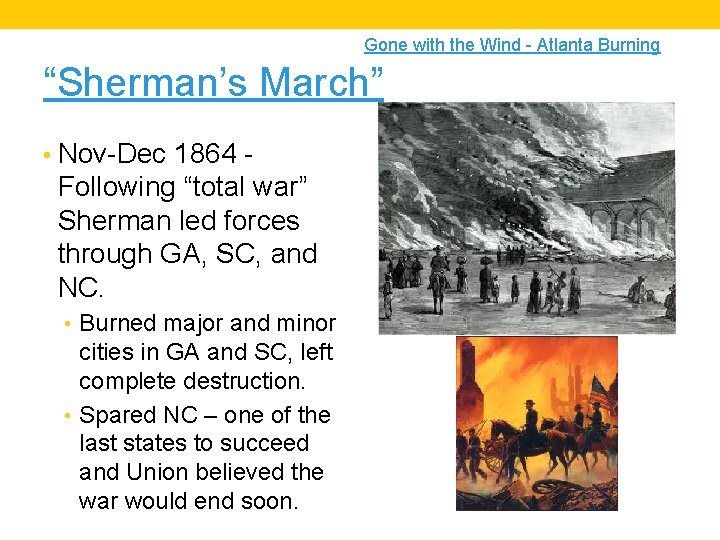 Gone with the Wind - Atlanta Burning

“Sherman’s March”

• Nov-Dec 1864 - Following “total war” Sherman led forces through GA, SC, and NC.
  • Burned major and minor cities in GA and SC, left complete destruction.
  • Spared NC – one of the last states to succeed and Union believed the war would end soon.